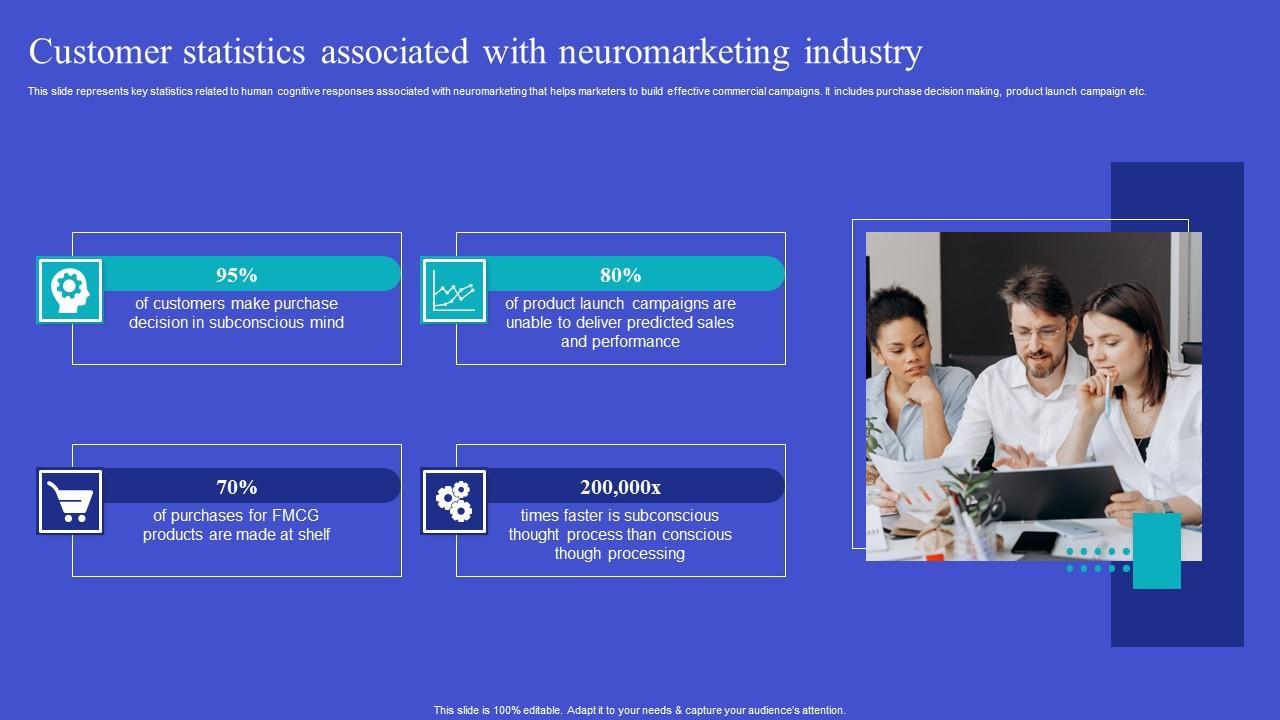 Customer statistics associated with neuromarketing industry

This slide represents key statistics related to human cognitive responses associated with neuromarketing that helps marketers to build effective commercial campaigns. It includes purchase decision making, product launch campaign etc.

95%
of customers make purchase decision in subconscious mind

80%
of product launch campaigns are unable to deliver predicted sales and performance

70%
of purchases for FMCG products are made at shelf

200,000x
times faster is subconscious thought process than conscious though processing

This slide is 100% editable. Adapt it to your needs & capture your audience's attention.